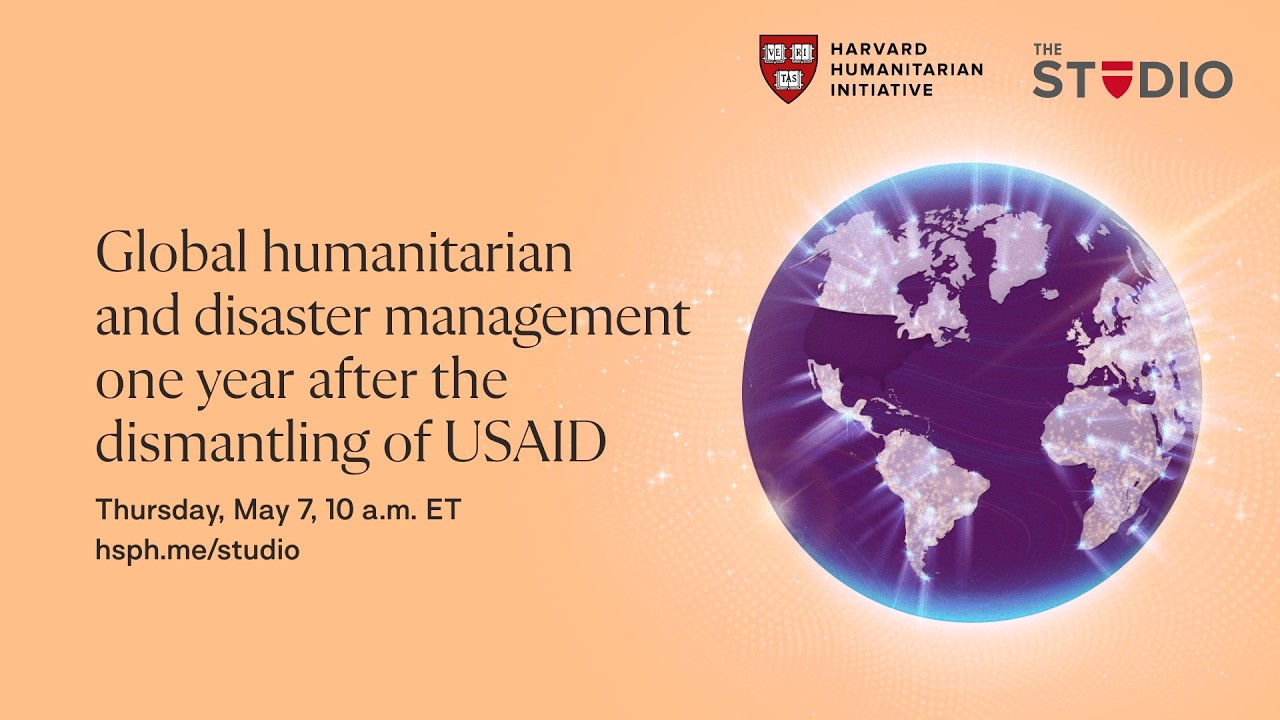 VE RI TAS

HARVARD HUMANITARIAN INITIATIVE

THE STUDIO

Global humanitarian and disaster management one year after the dismantling of USAID

Thursday, May 7, 10 a.m. ET
hsph.me/studio